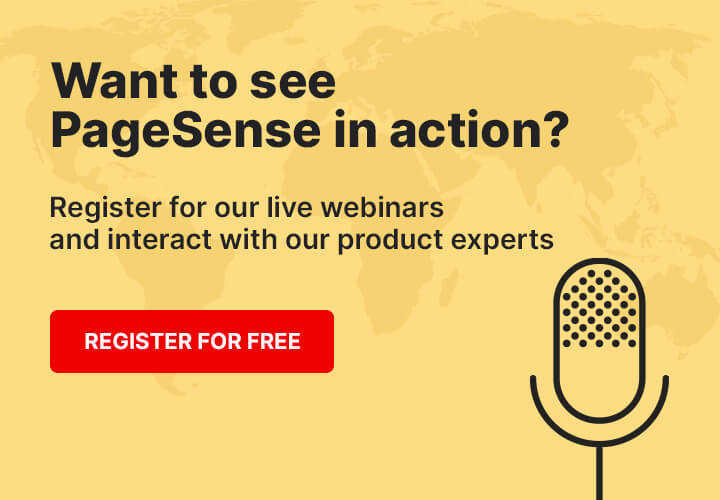 Want to see PageSense in action?

Register for our live webinars and interact with our product experts

REGISTER FOR FREE